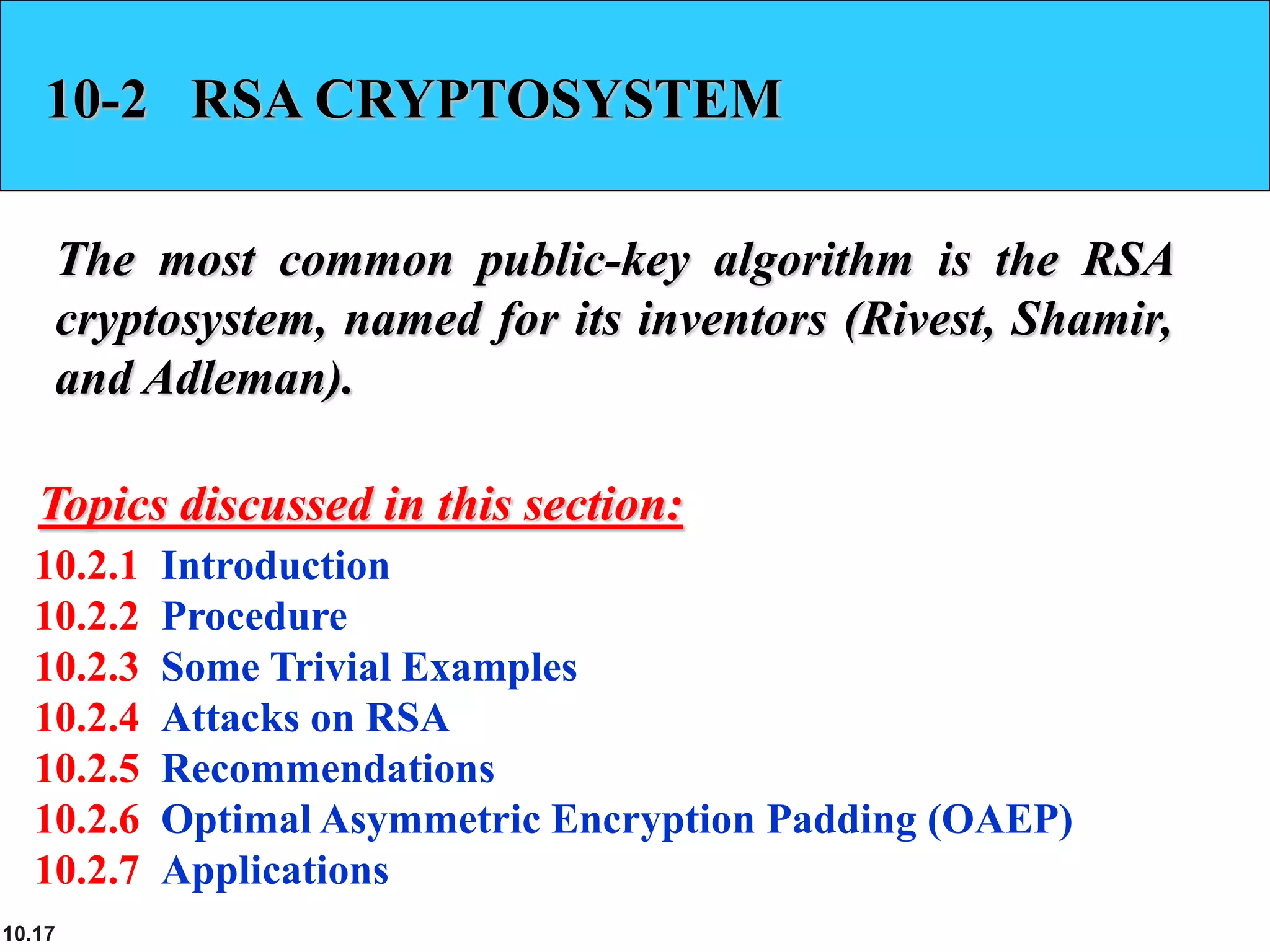 10-2 RSA CRYPTOSYSTEM

The most common public-key algorithm is the RSA cryptosystem, named for its inventors (Rivest, Shamir, and Adleman).

Topics discussed in this section:
10.2.1 Introduction
10.2.2 Procedure
10.2.3 Some Trivial Examples
10.2.4 Attacks on RSA
10.2.5 Recommendations
10.2.6 Optimal Asymmetric Encryption Padding (OAEP)
10.2.7 Applications

10.17